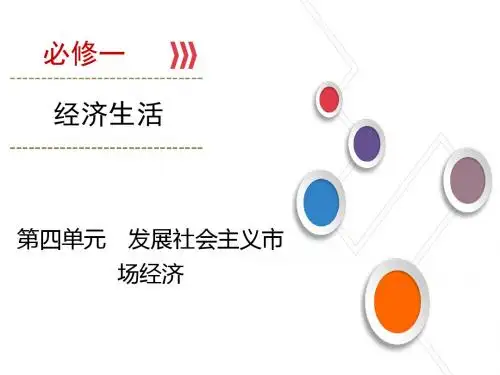 必修一

经济生活

第四单元　发展社会主义市场经济